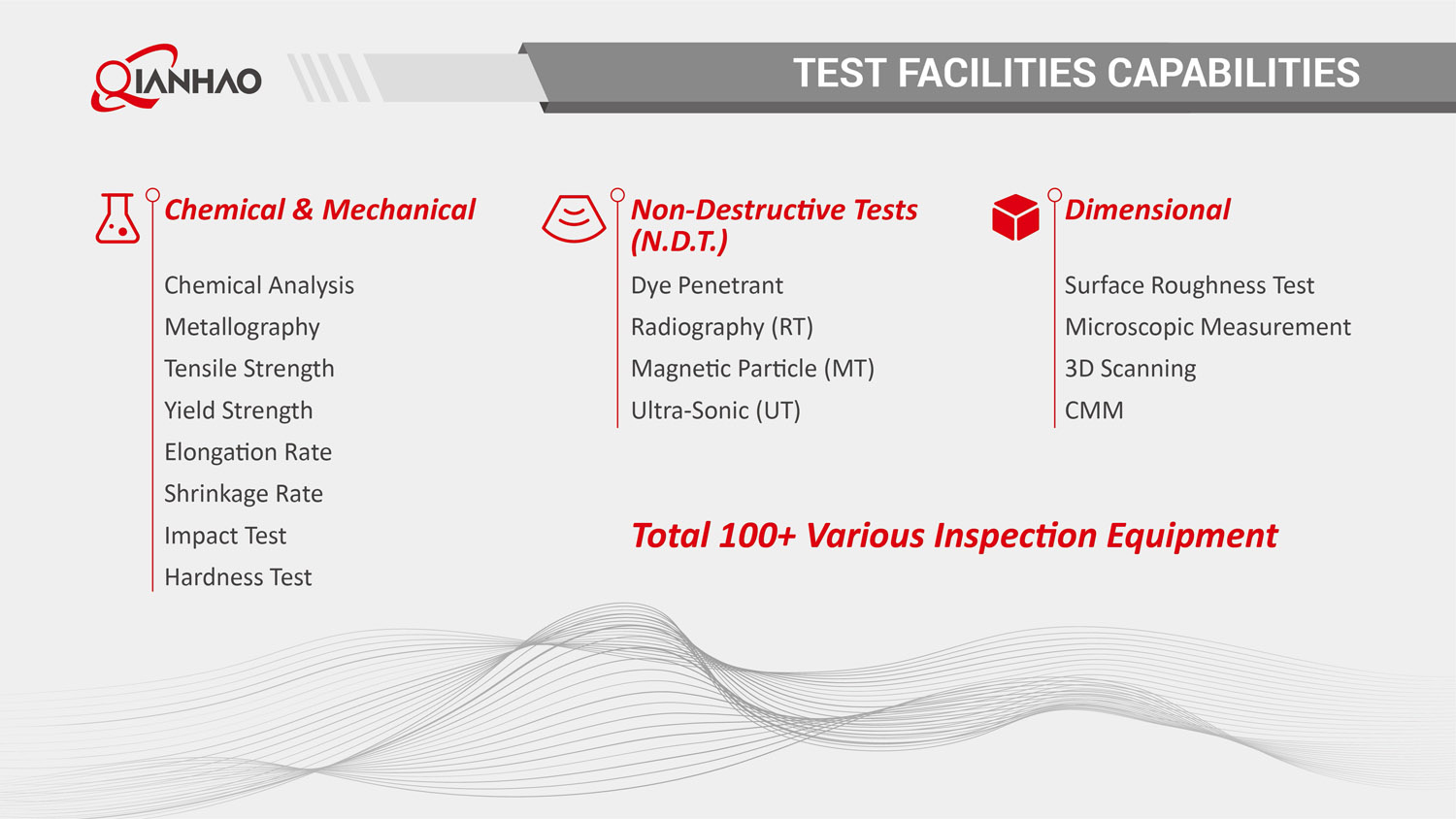 QIANHAO

TEST FACILITIES CAPABILITIES

Chemical & Mechanical

Chemical Analysis
Metallography
Tensile Strength
Yield Strength
Elongation Rate
Shrinkage Rate
Impact Test
Hardness Test

Non-Destructive Tests (N.D.T.)

Dye Penetrant
Radiography (RT)
Magnetic Particle (MT)
Ultra-Sonic (UT)

Dimensional

Surface Roughness Test
Microscopic Measurement
3D Scanning
CMM

Total 100+ Various Inspection Equipment